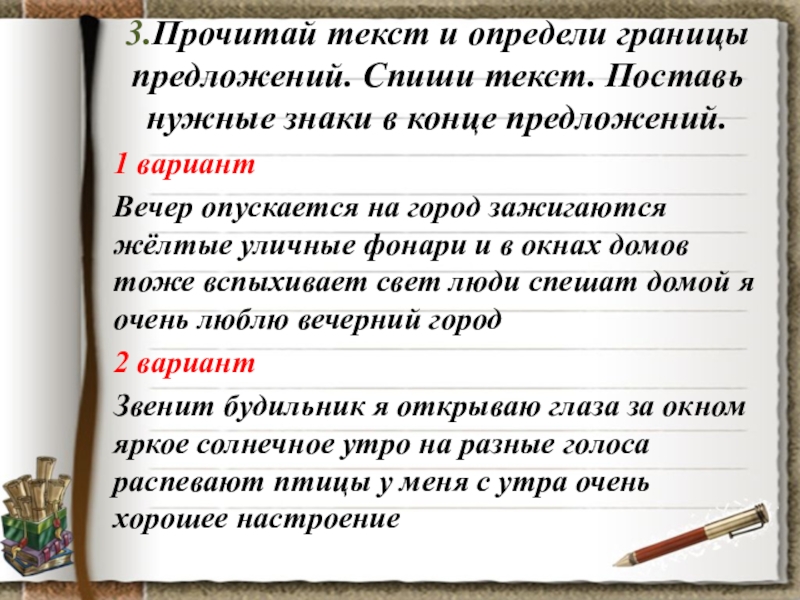 3.Прочитай текст и определи границы предложений. Спиши текст. Поставь нужные знаки в конце предложений.

1 вариант

Вечер опускается на город зажигаются жёлтые уличные фонари и в окнах домов тоже вспыхивает свет люди спешат домой я очень люблю вечерний город

2 вариант

Звенит будильник я открываю глаза за окном яркое солнечное утро на разные голоса распевают птицы у меня с утра очень хорошее настроение